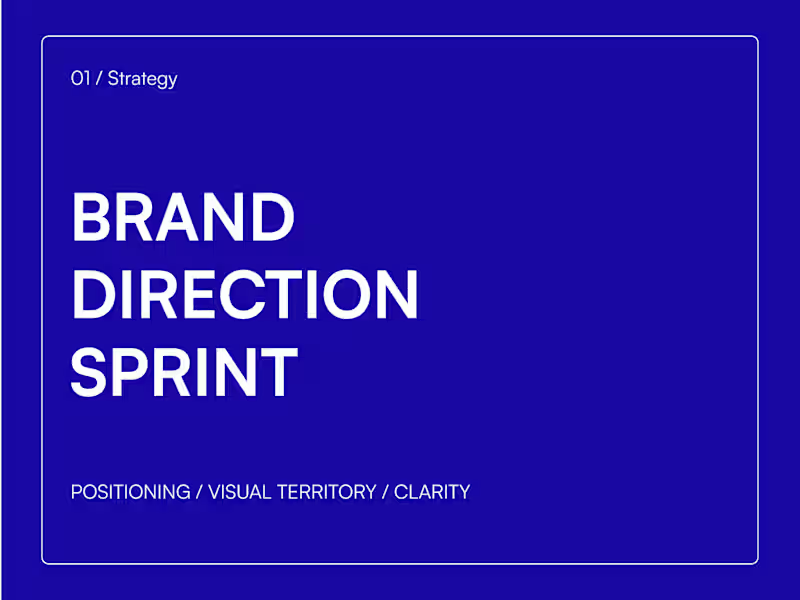 01 / Strategy

BRAND
DIRECTION
SPRINT

POSITIONING / VISUAL TERRITORY / CLARITY